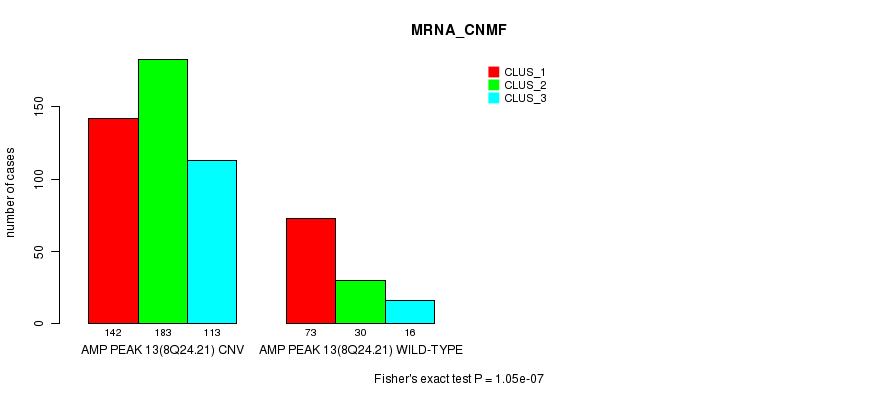 MRNA_CNMF

CLUS_1
CLUS_2
CLUS_3

number of cases

0
50
100
150

142 183 113
AMP PEAK 13(8Q24.21) CNV

73 30 16
AMP PEAK 13(8Q24.21) WILD-TYPE

Fisher's exact test P = 1.05e-07